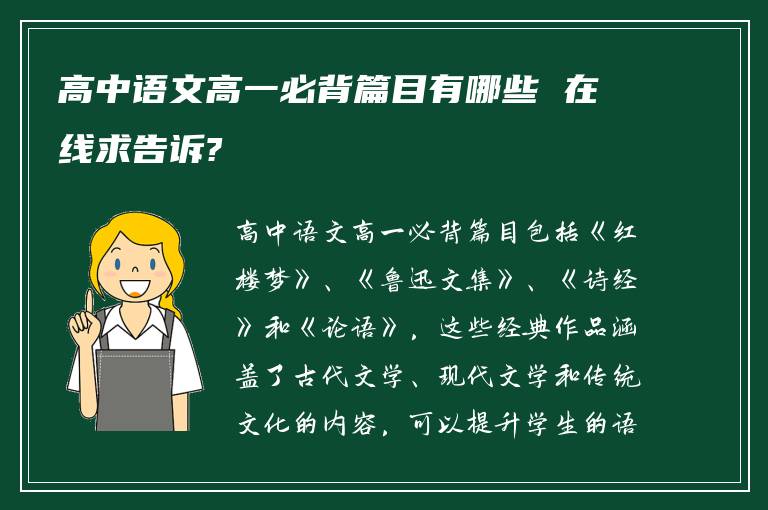 高中语文高一必背篇目有哪些 在线求告诉?

高中语文高一必背篇目包括《红楼梦》、《鲁迅文集》、《诗经》和《论语》，这些经典作品涵盖了古代文学、现代文学和传统文化的内容，可以提升学生的语